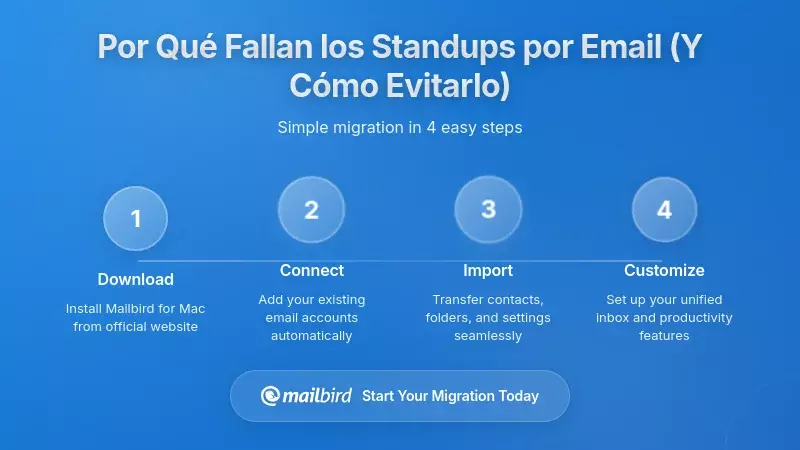 Por Qué Fallan los Standups por Email (Y Cómo Evitarlo)

Simple migration in 4 easy steps

1
Download
Install Mailbird for Mac from official website

2
Connect
Add your existing email accounts automatically

3
Import
Transfer contacts, folders, and settings seamlessly

4
Customize
Set up your unified inbox and productivity features

mailbird Start Your Migration Today